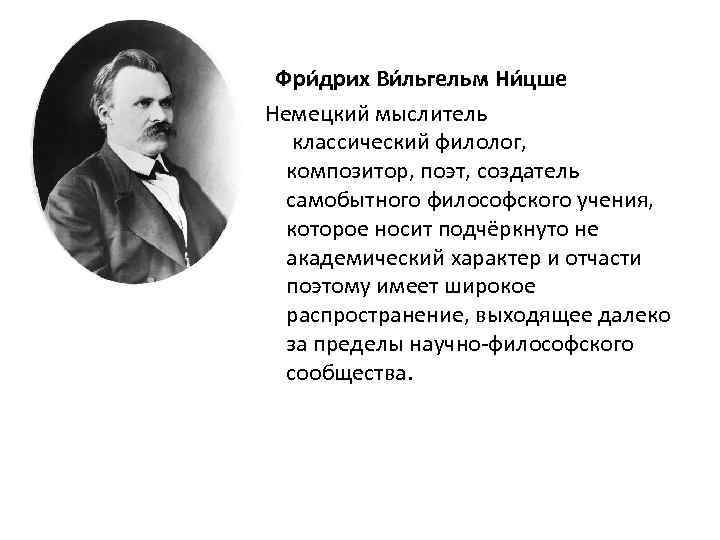 Фри́дрих Ви́льгельм Ни́цше

Немецкий мыслитель классический филолог, композитор, поэт, создатель самобытного философского учения, которое носит подчёркнуто не академический характер и отчасти поэтому имеет широкое распространение, выходящее далеко за пределы научно-философского сообщества.